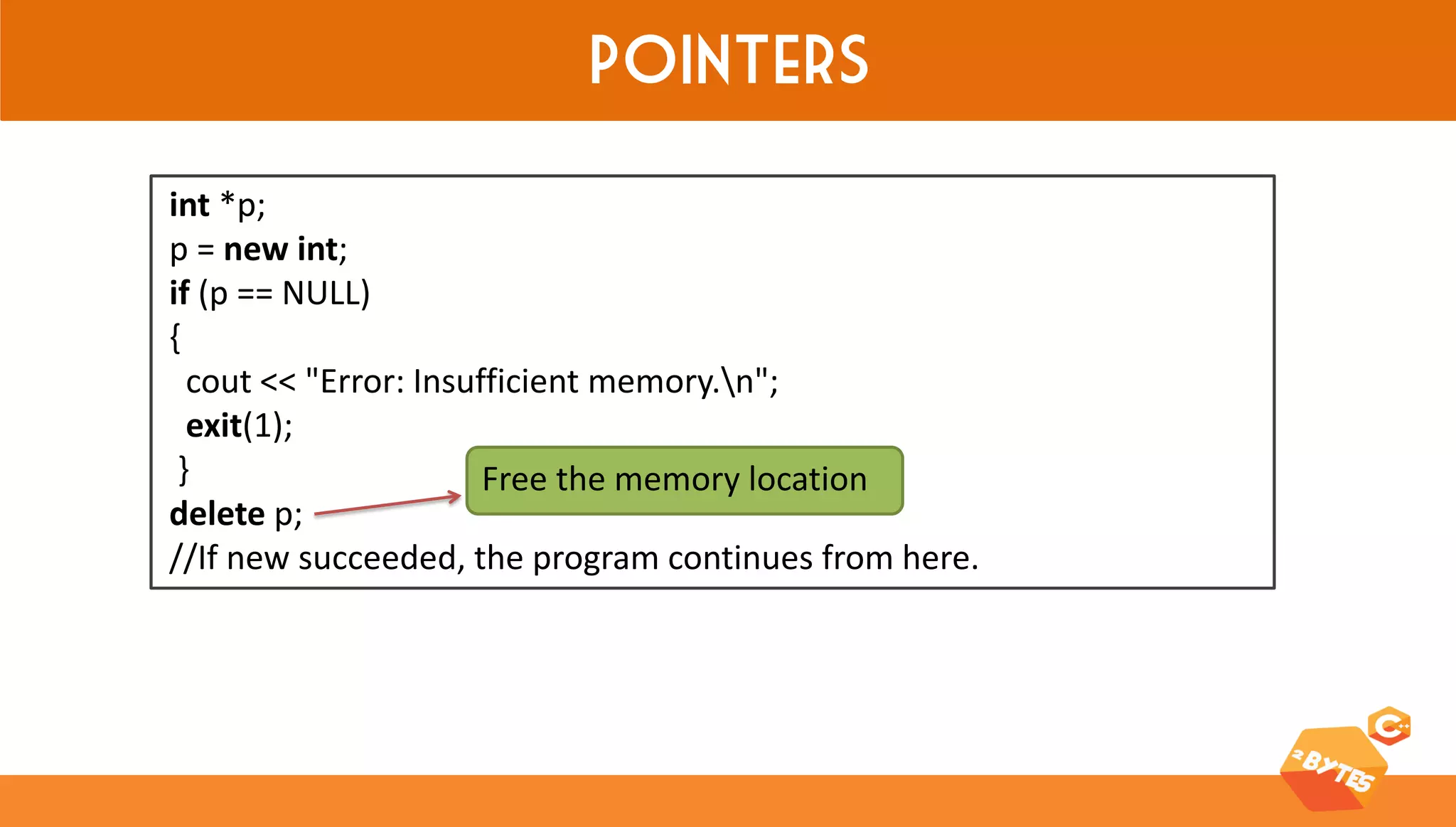 POINTERS

int *p;
p = new int;
if (p == NULL)
{
cout << "Error: Insufficient memory.\n";
exit(1);
}
delete p;
//If new succeeded, the program continues from here.

Free the memory location

2BYTES
C++